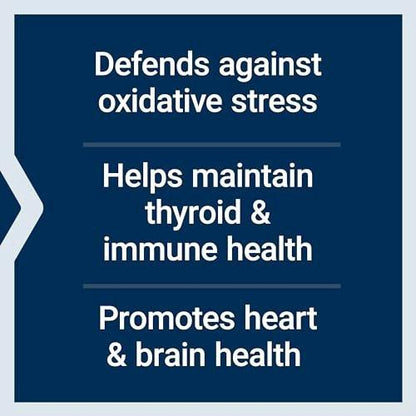 Defends against oxidative stress

Helps maintain thyroid & immune health

Promotes heart & brain health